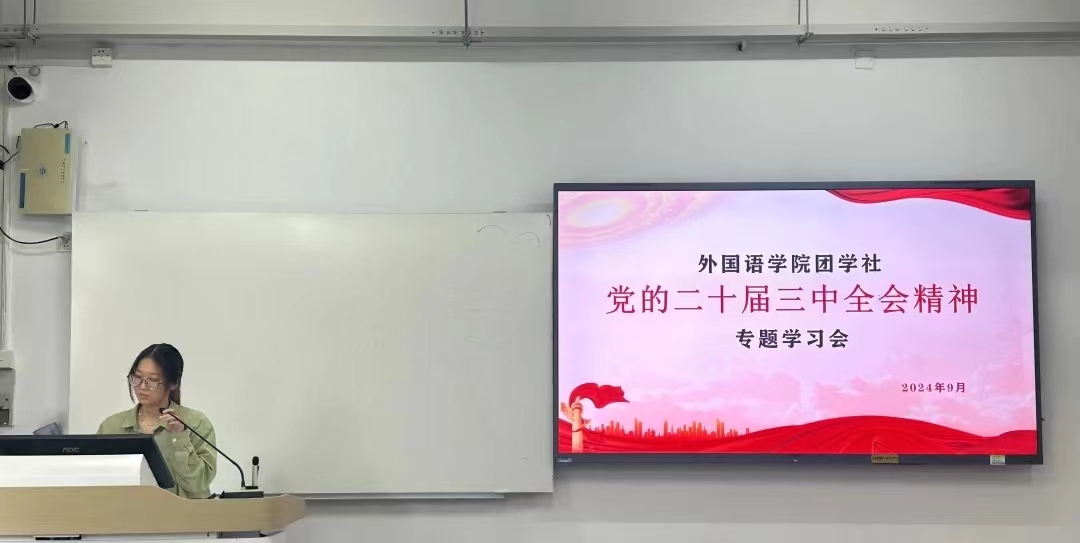 外国语学院团学社
党的二十届三中全会精神
专题学习会

2024年9月

AOC